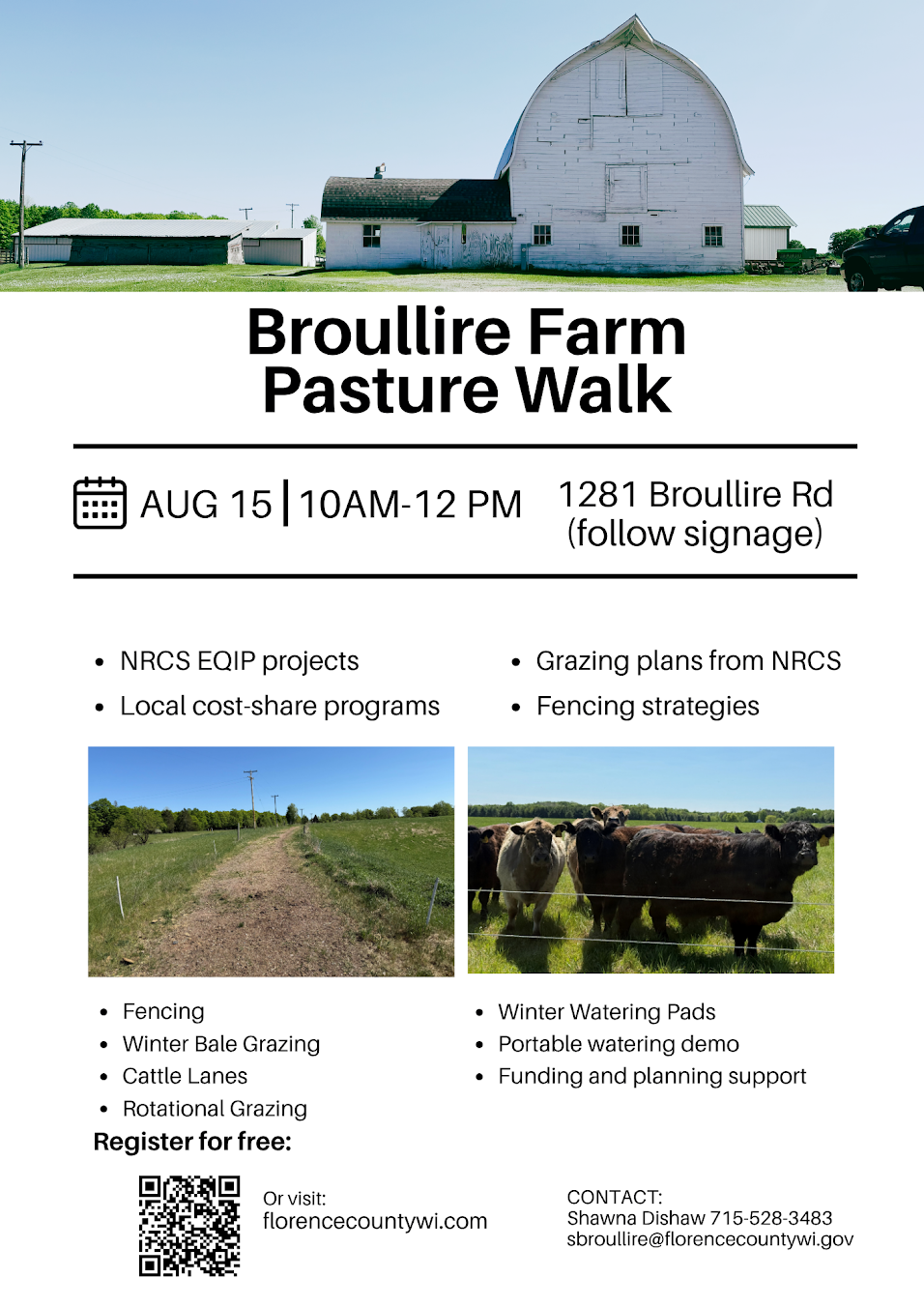 Broullire Farm Pasture Walk

AUG 15 | 10AM-12 PM

1281 Broullire Rd (follow signage)

- NRCS EQIP projects
- Local cost-share programs

- Grazing plans from NRCS
- Fencing strategies

- Fencing
- Winter Bale Grazing
- Cattle Lanes
- Rotational Grazing

- Winter Watering Pads
- Portable watering demo
- Funding and planning support

Register for free:

Or visit:
florencecountywi.com

CONTACT:
Shawna Dishaw 715-528-3483
sbroullire@florencecountywi.gov